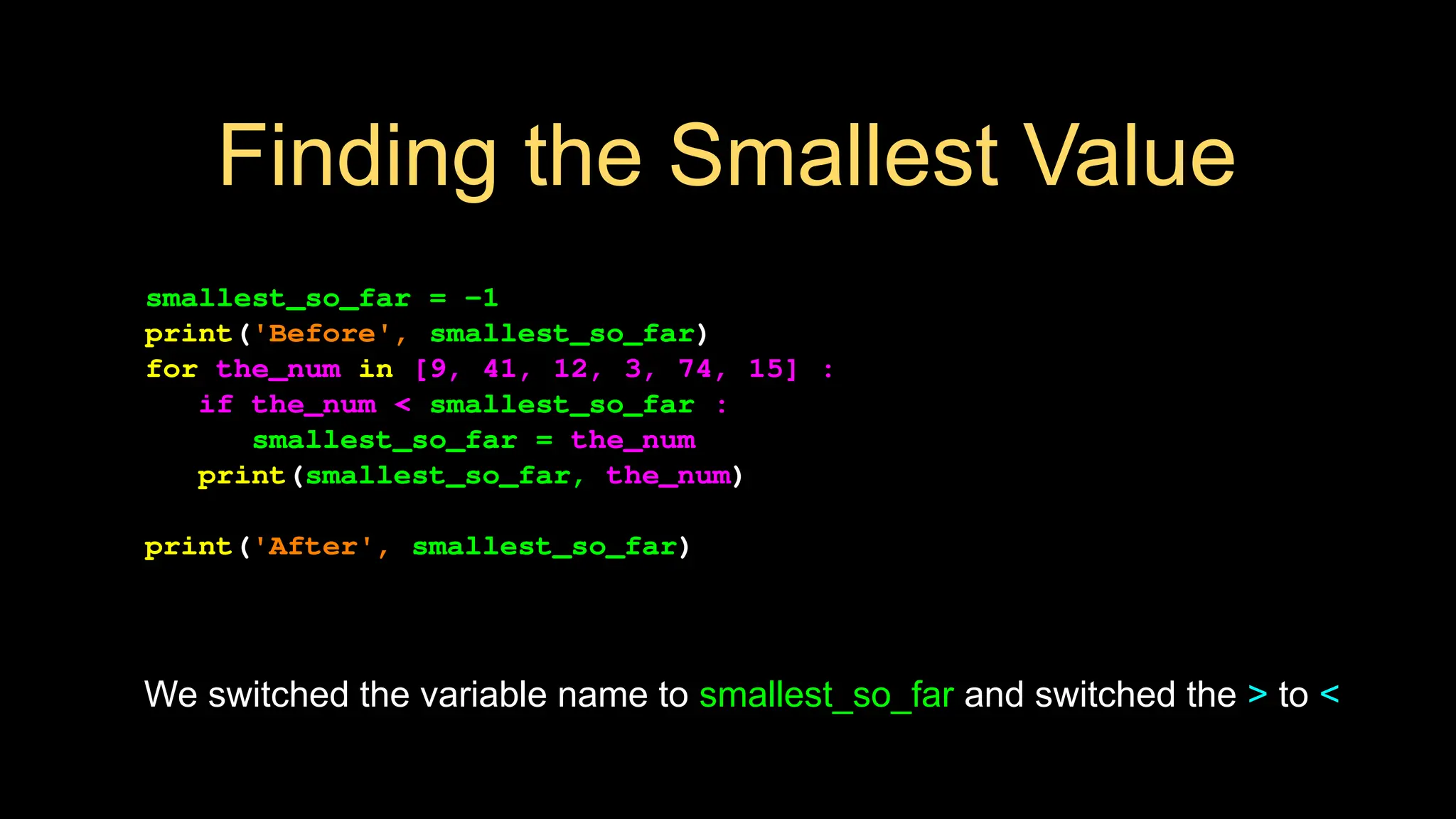 Finding the Smallest Value

smallest_so_far = -1
print('Before', smallest_so_far)
for the_num in [9, 41, 12, 3, 74, 15] :
   if the_num < smallest_so_far :
      smallest_so_far = the_num
   print(smallest_so_far, the_num)

print('After', smallest_so_far)

We switched the variable name to smallest_so_far and switched the > to <